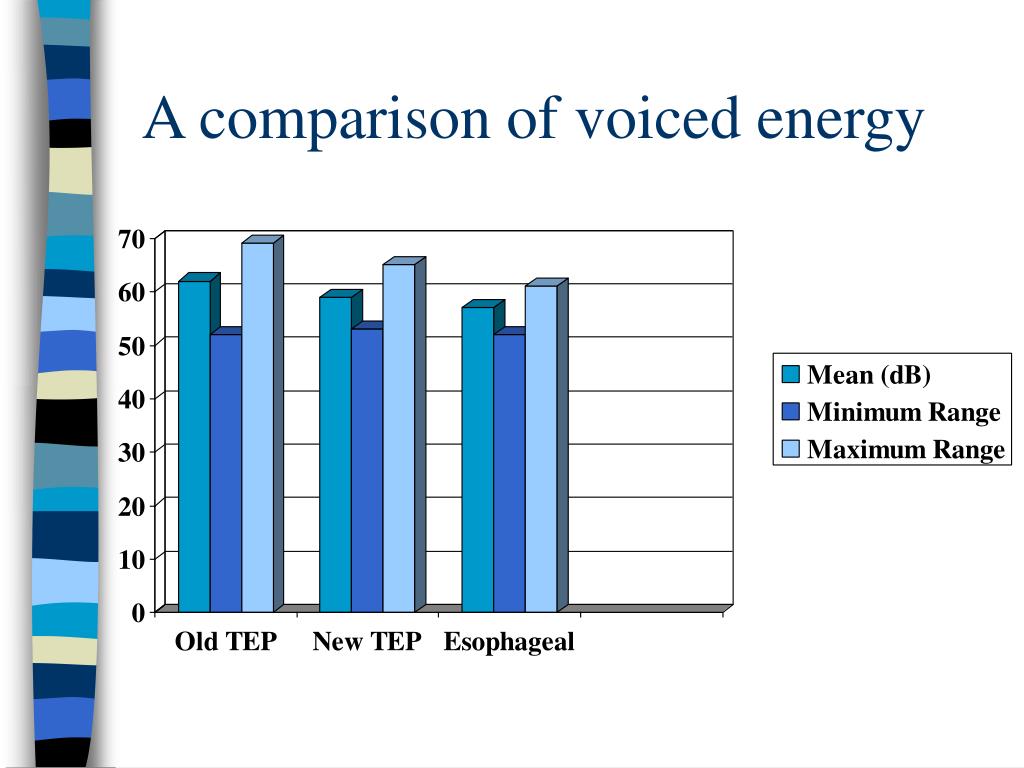 A comparison of voiced energy

70
60
50
40
30
20
10
0

Old TEP New TEP Esophageal

Mean (dB)
Minimum Range
Maximum Range